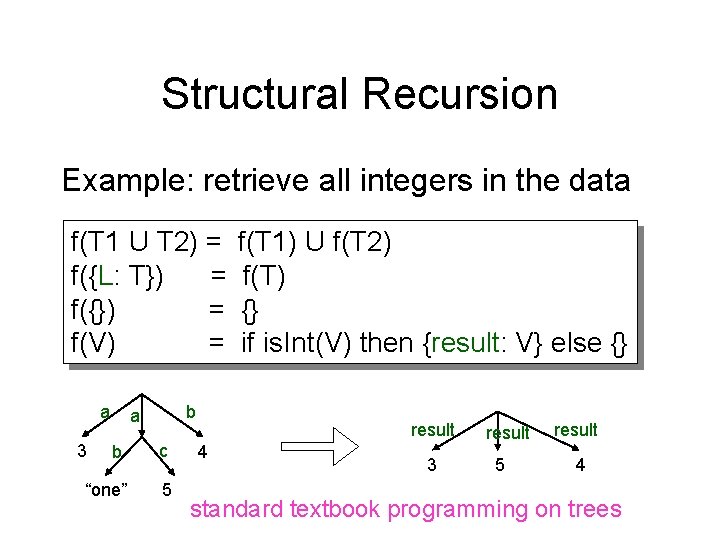 Structural Recursion

Example: retrieve all integers in the data

f(T1 U T2) = f(T1) U f(T2)
f({L: T}) = f(T)
f({}) = {}
f(V) = if isInt(V) then {result: V} else {}

a a b
3 b c 4
"one" 5

result result result
3 5 4

standard textbook programming on trees